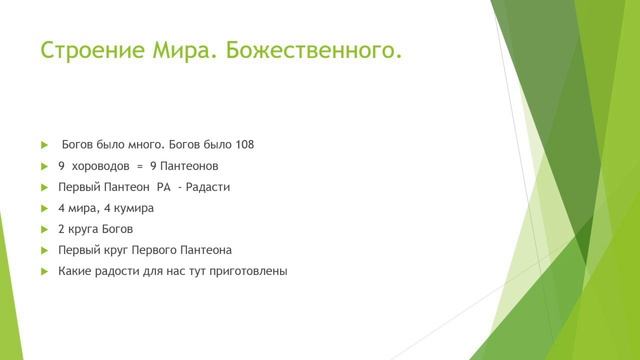 Строение Мира. Божественного.

Богов было много. Богов было 108

9 хороводов = 9 Пантеонов

Первый Пантеон РА - Радасти

4 мира, 4 кумира

2 круга Богов

Первый круг Первого Пантеона

Какие радости для нас тут приготовлены